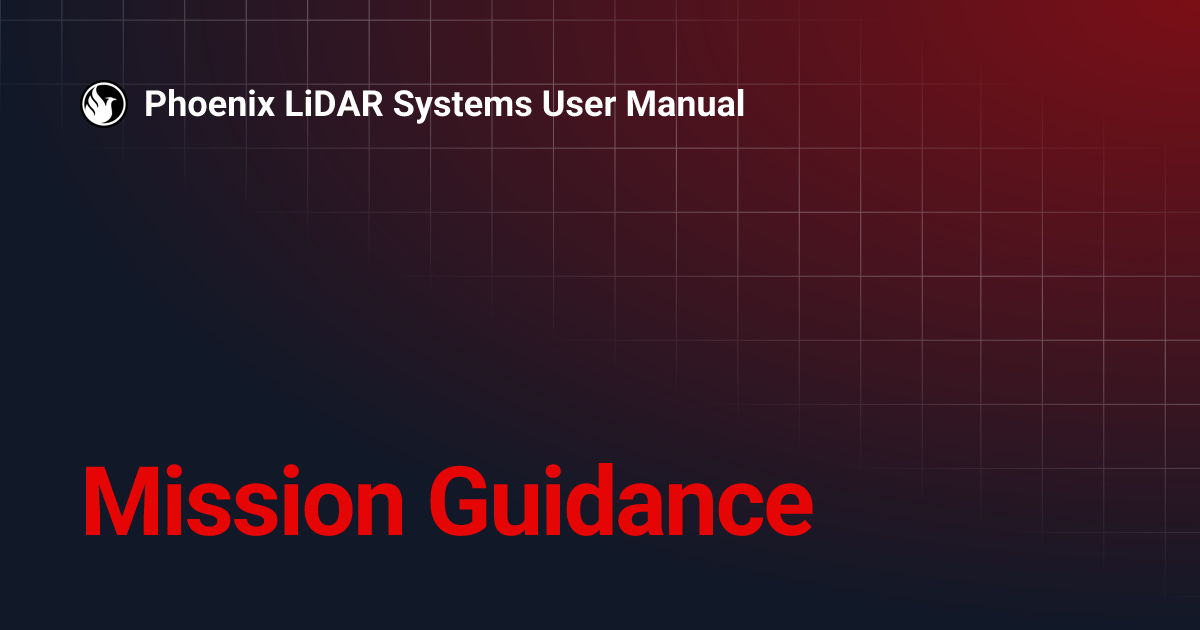 Phoenix LiDAR Systems User Manual

Mission Guidance